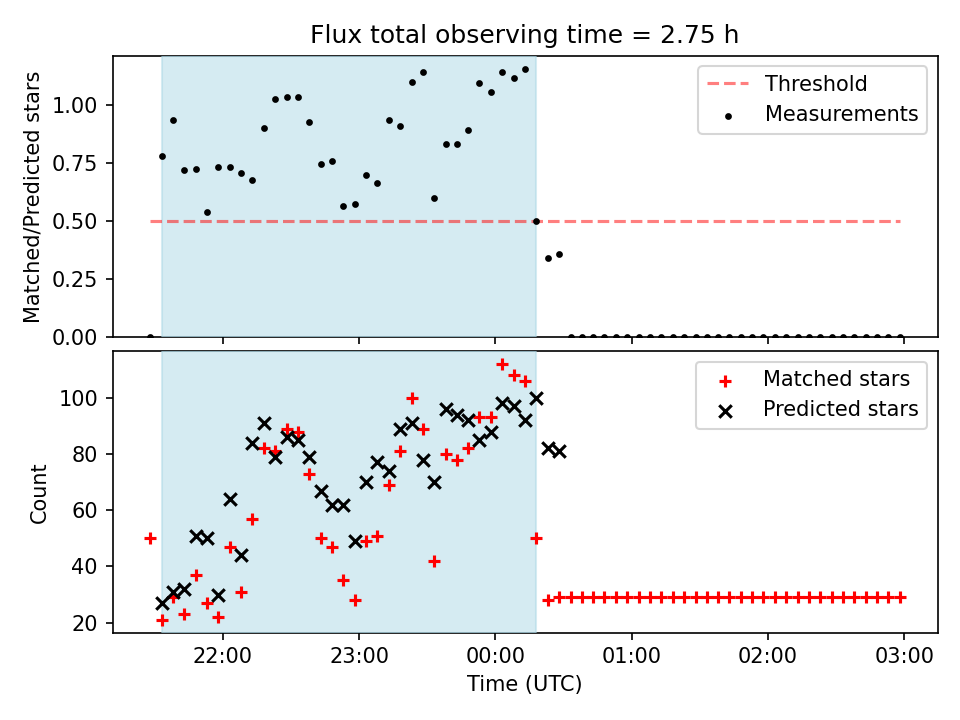 Flux total observing time = 2.75 h

Matched/Predicted stars

1.00
0.75
0.50
0.25
0.00

Threshold
Measurements

Count

100
80
60
40
20

Matched stars
Predicted stars

22:00
23:00
00:00
01:00
02:00
03:00

Time (UTC)